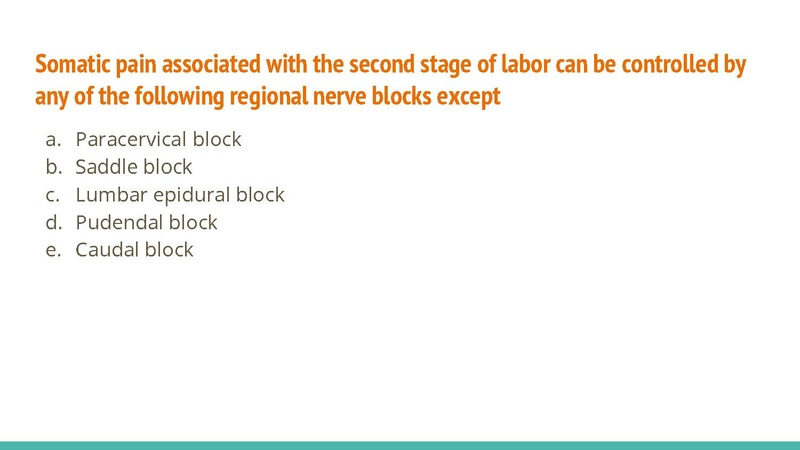 Somatic pain associated with the second stage of labor can be controlled by any of the following regional nerve blocks except

a. Paracervical block
b. Saddle block
c. Lumbar epidural block
d. Pudendal block
e. Caudal block